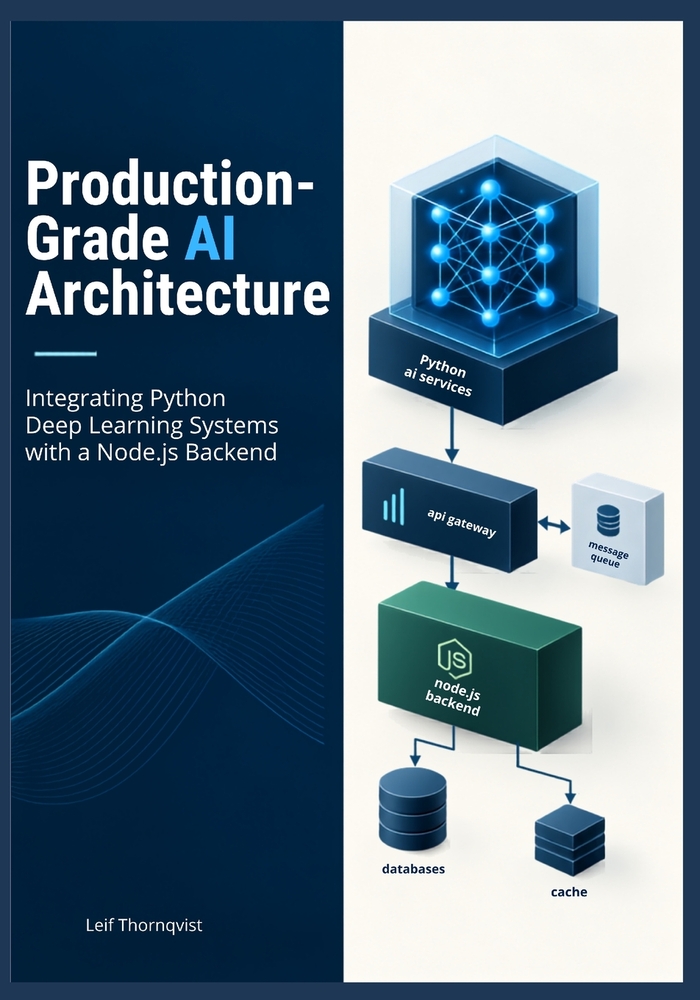 Production-Grade AI Architecture

Integrating Python Deep Learning Systems with a Node.js Backend

Leif Thornqvist

Python
ai services

api gateway

message
queue

JS

node.js
backend

databases

cache